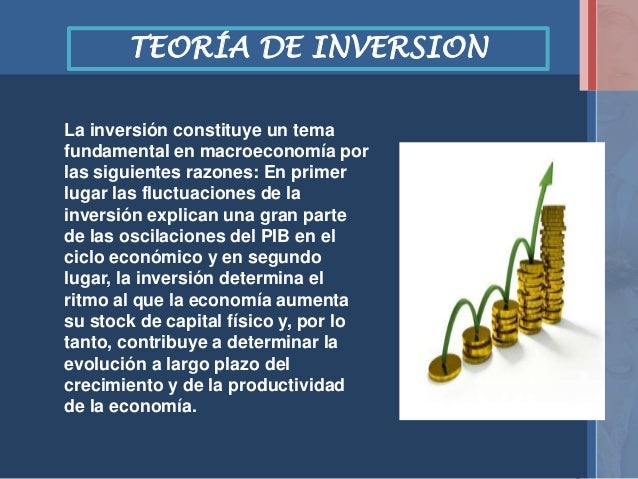 TEORÍA DE INVERSION

La inversión constituye un tema fundamental en macroeconomía por las siguientes razones: En primer lugar las fluctuaciones de la inversión explican una gran parte de las oscilaciones del PIB en el ciclo económico y en segundo lugar, la inversión determina el ritmo al que la economía aumenta su stock de capital físico y, por lo tanto, contribuye a determinar la evolución a largo plazo del crecimiento y de la productividad de la economía.